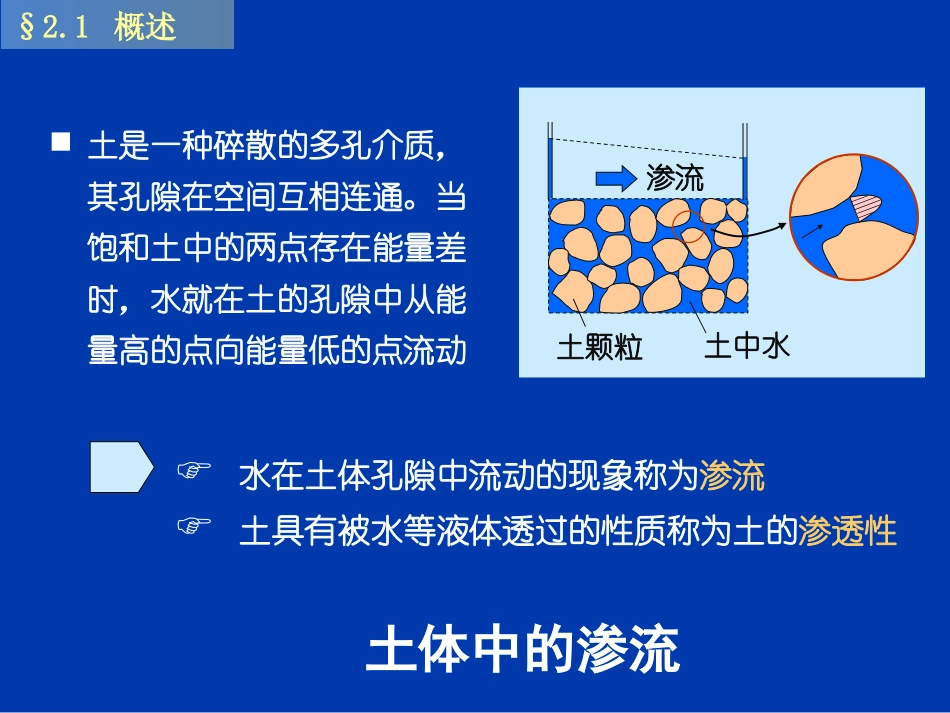 §2.1 概述

■ 土是一种碎散的多孔介质，其孔隙在空间互相连通。当饱和土中的两点存在能量差时，水就在土的孔隙中从能量高的点向能量低的点流动

渗流

土颗粒

土中水

☞ 水在土体孔隙中流动的现象称为渗流

☞ 土具有被水等液体透过的性质称为土的渗透性

土体中的渗流